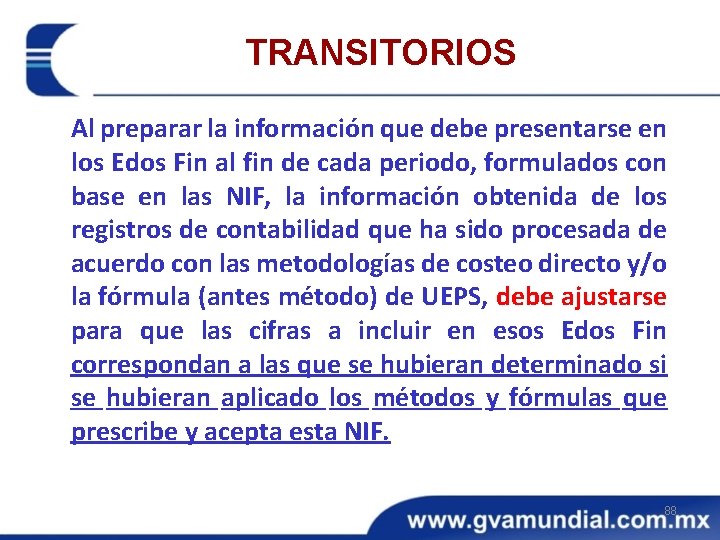 TRANSITORIOS

Al preparar la información que debe presentarse en los Edos Fin al fin de cada periodo, formulados con base en las NIF, la información obtenida de los registros de contabilidad que ha sido procesada de acuerdo con las metodologías de costeo directo y/o la fórmula (antes método) de UEPS, debe ajustarse para que las cifras a incluir en esos Edos Fin correspondan a las que se hubieran determinado si se hubieran aplicado los métodos y fórmulas que prescribe y acepta esta NIF.

88

www.gvamundial.com.mx